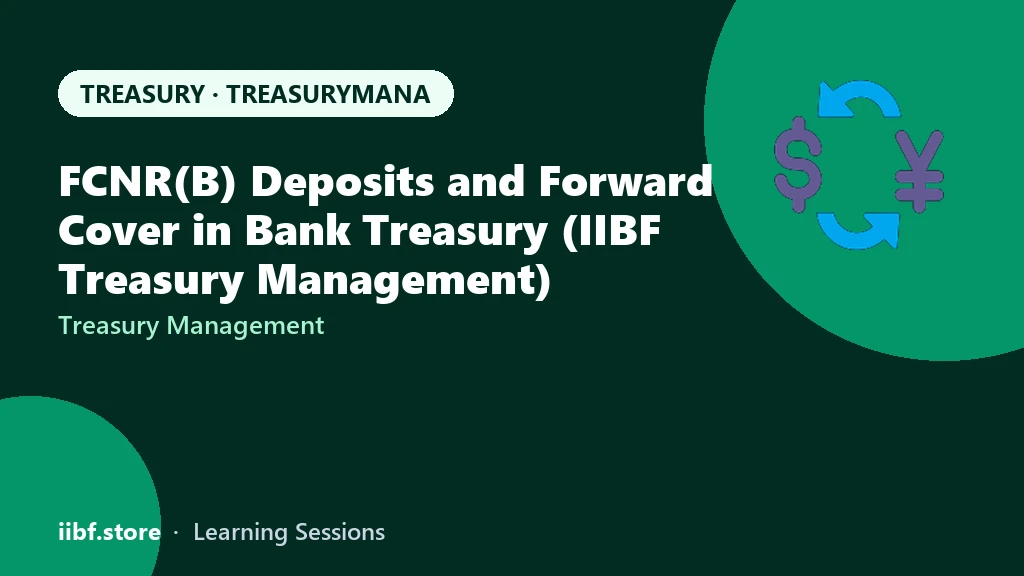 TREASURY · TREASURYMANA

FCNR(B) Deposits and Forward Cover in Bank Treasury (IIBF Treasury Management)

Treasury Management

$ ¥

iibf.store · Learning Sessions